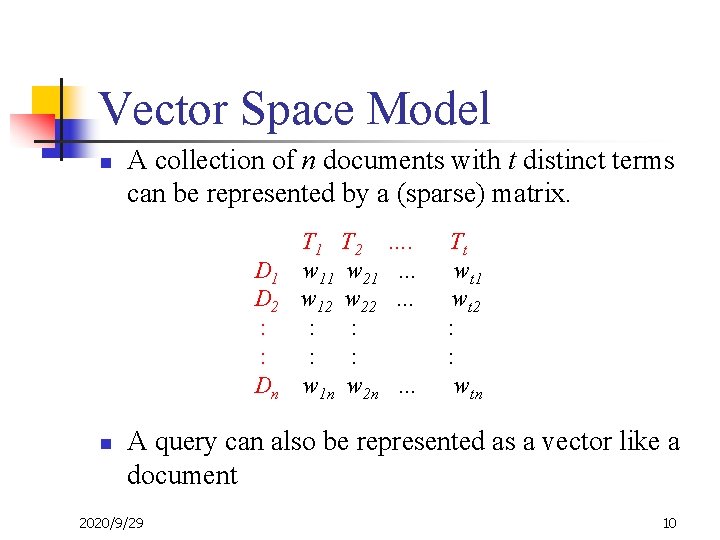 Vector Space Model

A collection of $n$ documents with $t$ distinct terms can be represented by a (sparse) matrix.

|  | $T_1$ | $T_2$ | .... | $T_t$ |
|---|---|---|---|---|
| $D_1$ | $w_{11}$ | $w_{21}$ | ... | $w_{t1}$ |
| $D_2$ | $w_{12}$ | $w_{22}$ | ... | $w_{t2}$ |
| : | : | : |  | : |
| : | : | : |  | : |
| $D_n$ | $w_{1n}$ | $w_{2n}$ | ... | $w_{tn}$ |

A query can also be represented as a vector like a document

2020/9/29

10